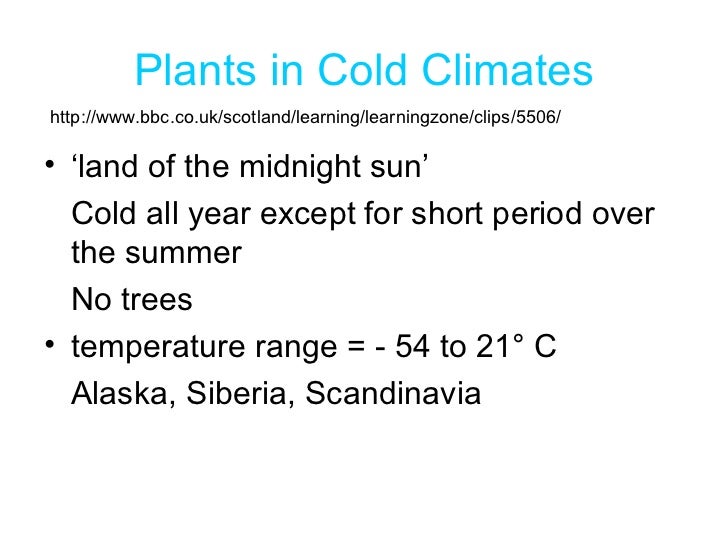 Plants in Cold Climates

http://www.bbc.co.uk/scotland/learning/learningzone/clips/5506/

• ‘land of the midnight sun’

Cold all year except for short period over the summer

No trees

• temperature range = - 54 to 21° C

Alaska, Siberia, Scandinavia